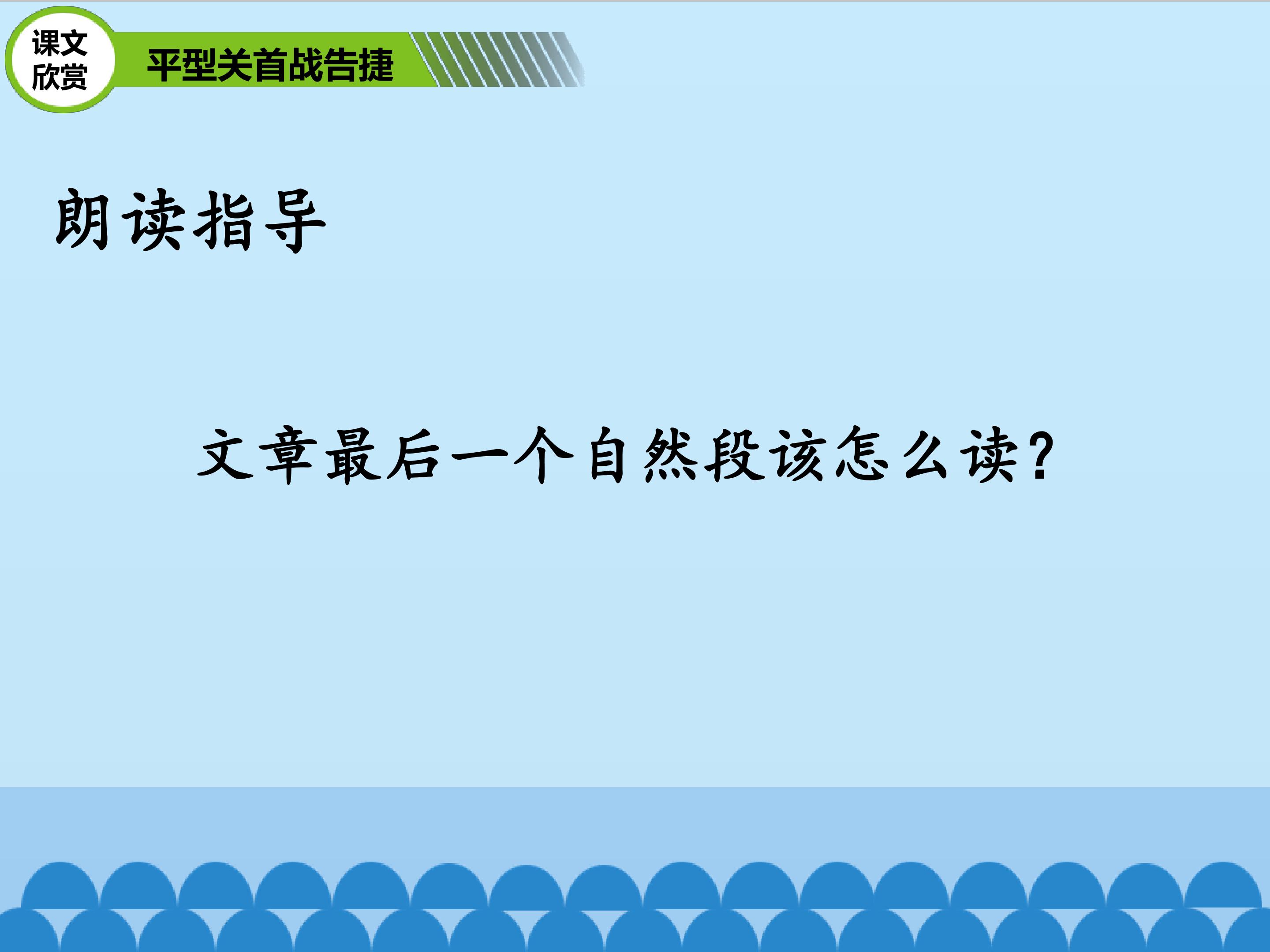 课文
欣赏

平型关首战告捷

朗读指导

文章最后一个自然段该怎么读?